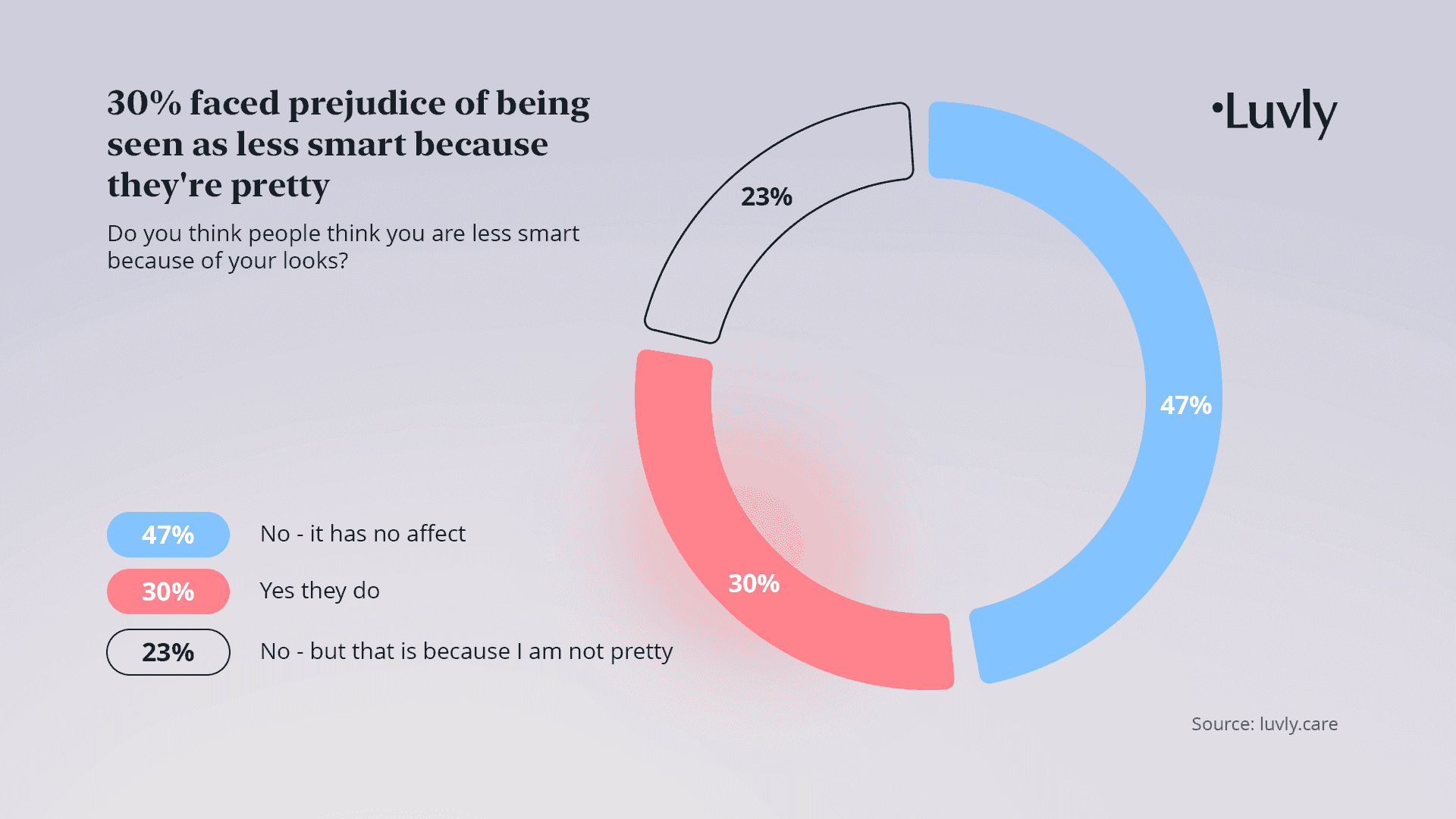 30% faced prejudice of being seen as less smart because they're pretty

Do you think people think you are less smart because of your looks?

•Luvly

23%

47%

30%

47% No - it has no affect

30% Yes they do

23% No - but that is because I am not pretty

Source: luvly.care